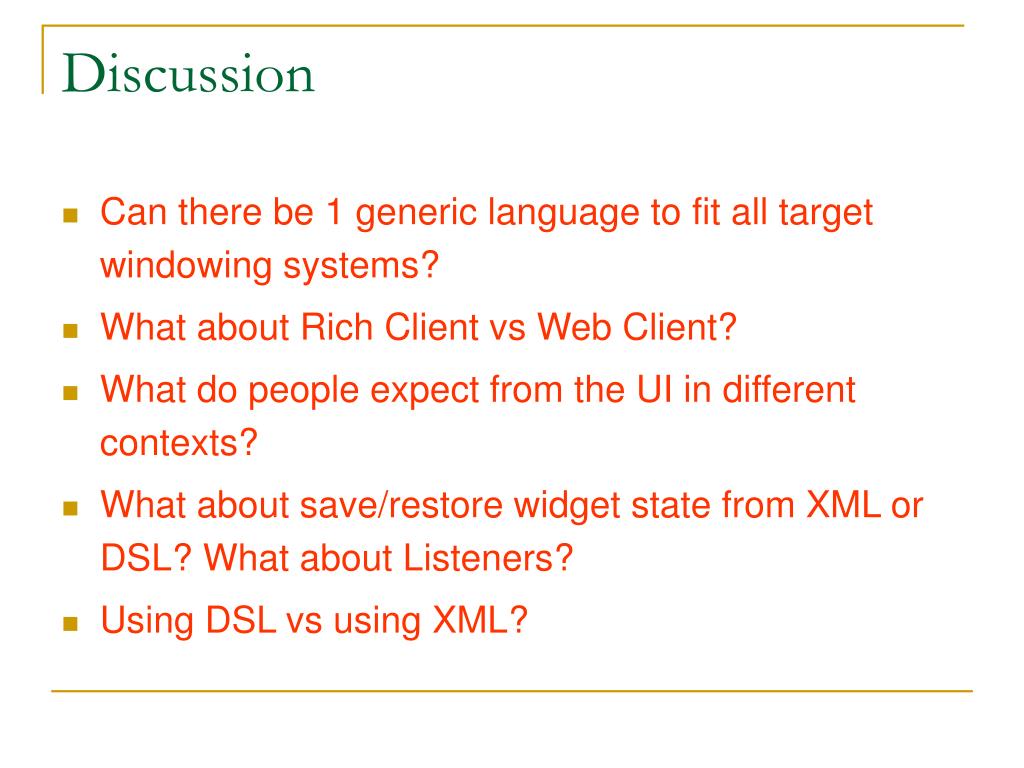 Discussion

- Can there be 1 generic language to fit all target windowing systems?
- What about Rich Client vs Web Client?
- What do people expect from the UI in different contexts?
- What about save/restore widget state from XML or DSL? What about Listeners?
- Using DSL vs using XML?